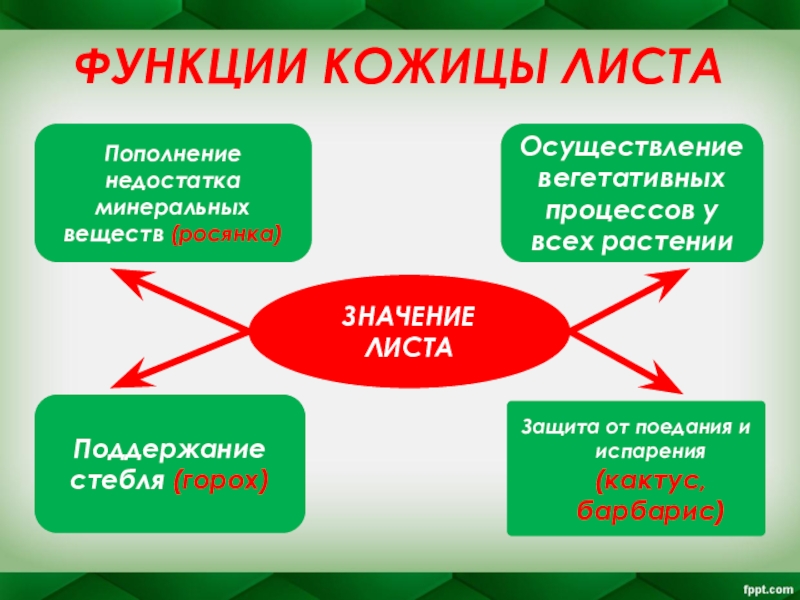 ФУНКЦИИ КОЖИЦЫ ЛИСТА

Пополнение недостатка минеральных веществ (росянка)

Осуществление вегетативных процессов у всех растении

ЗНАЧЕНИЕ ЛИСТА

Поддержание стебля (горох)

Защита от поедания и испарения (кактус, барбарис)

fppt.com